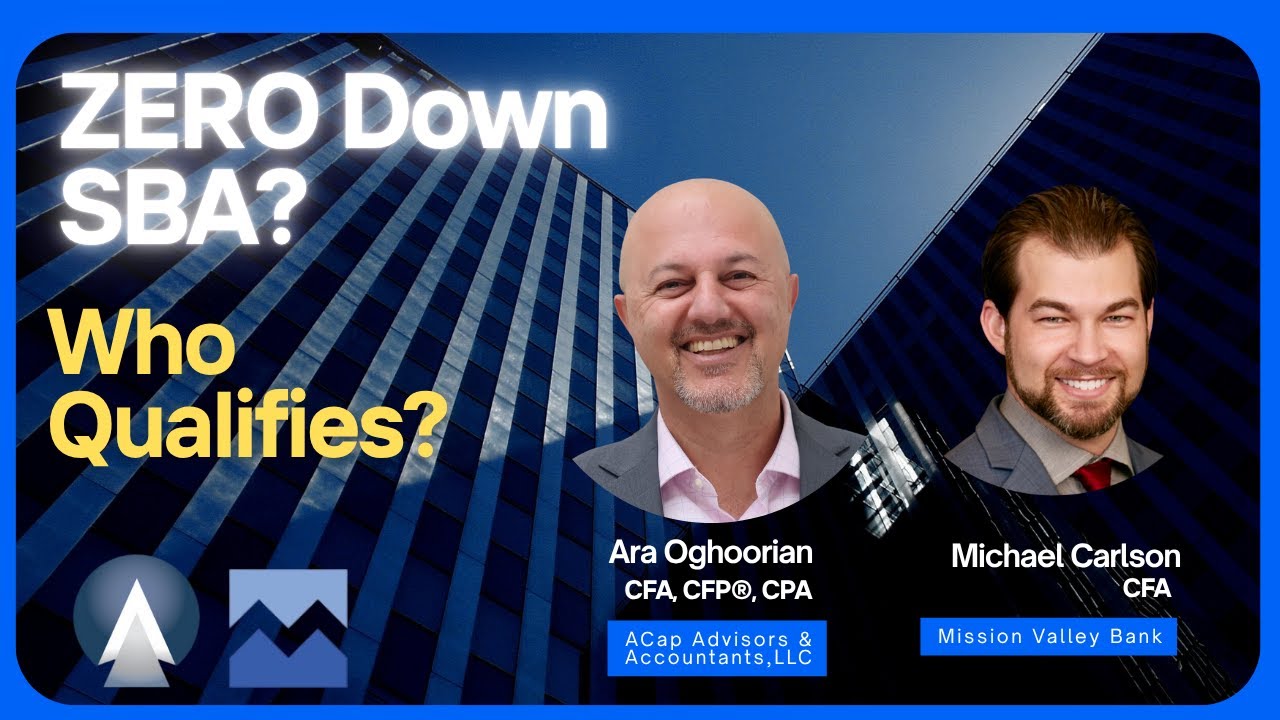 ZERO Down SBA?

Who Qualifies?

Ara Oghoorian
CFA, CFP®, CPA

ACap Advisors & Accountants,LLC

Michael Carlson
CFA

Mission Valley Bank